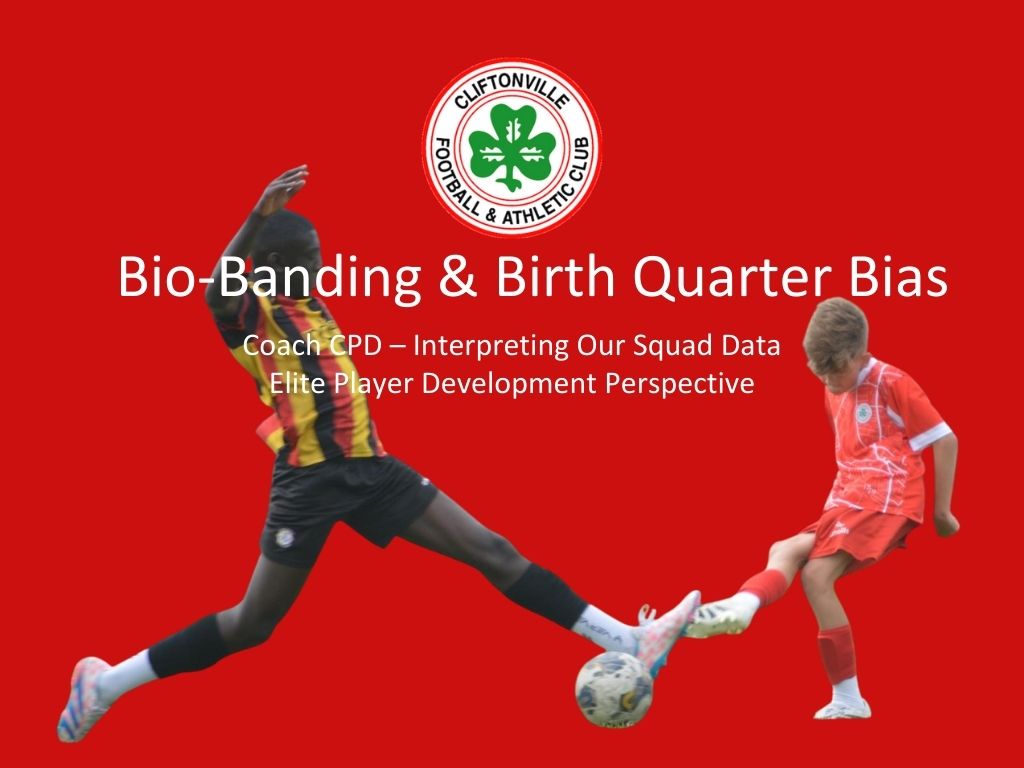 CLIFTONVILLE FOOTBALL & ATHLETIC CLUB

Bio-Banding & Birth Quarter Bias

Coach CPD – Interpreting Our Squad Data
Elite Player Development Perspective